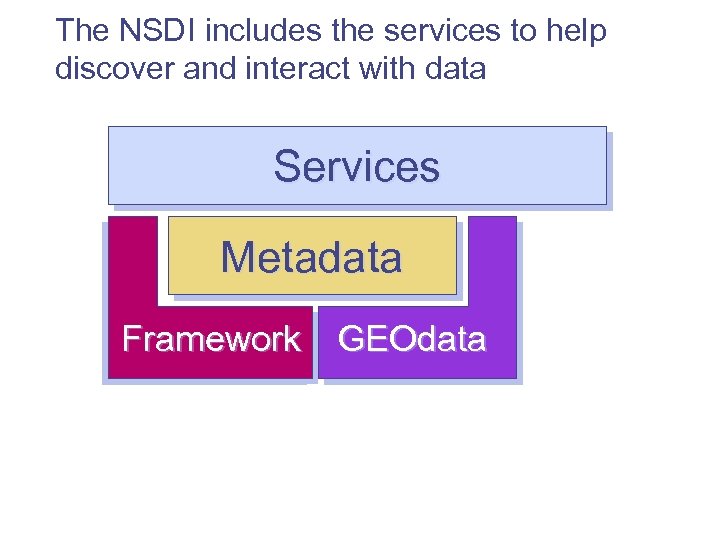 The NSDI includes the services to help discover and interact with data

Services

Metadata

Framework

GEOdata